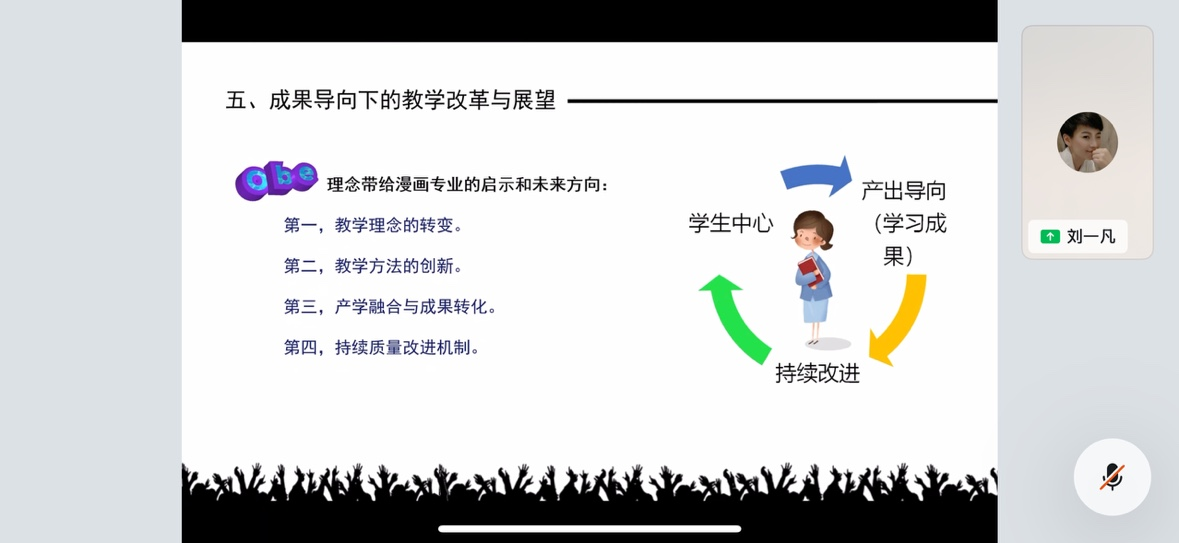 五、成果导向下的教学改革与展望

obe 理念带给漫画专业的启示和未来方向：

第一，教学理念的转变。

第二，教学方法的创新。

第三，产学融合与成果转化。

第四，持续质量改进机制。

学生中心

产出导向（学习成果）

持续改进

刘一凡